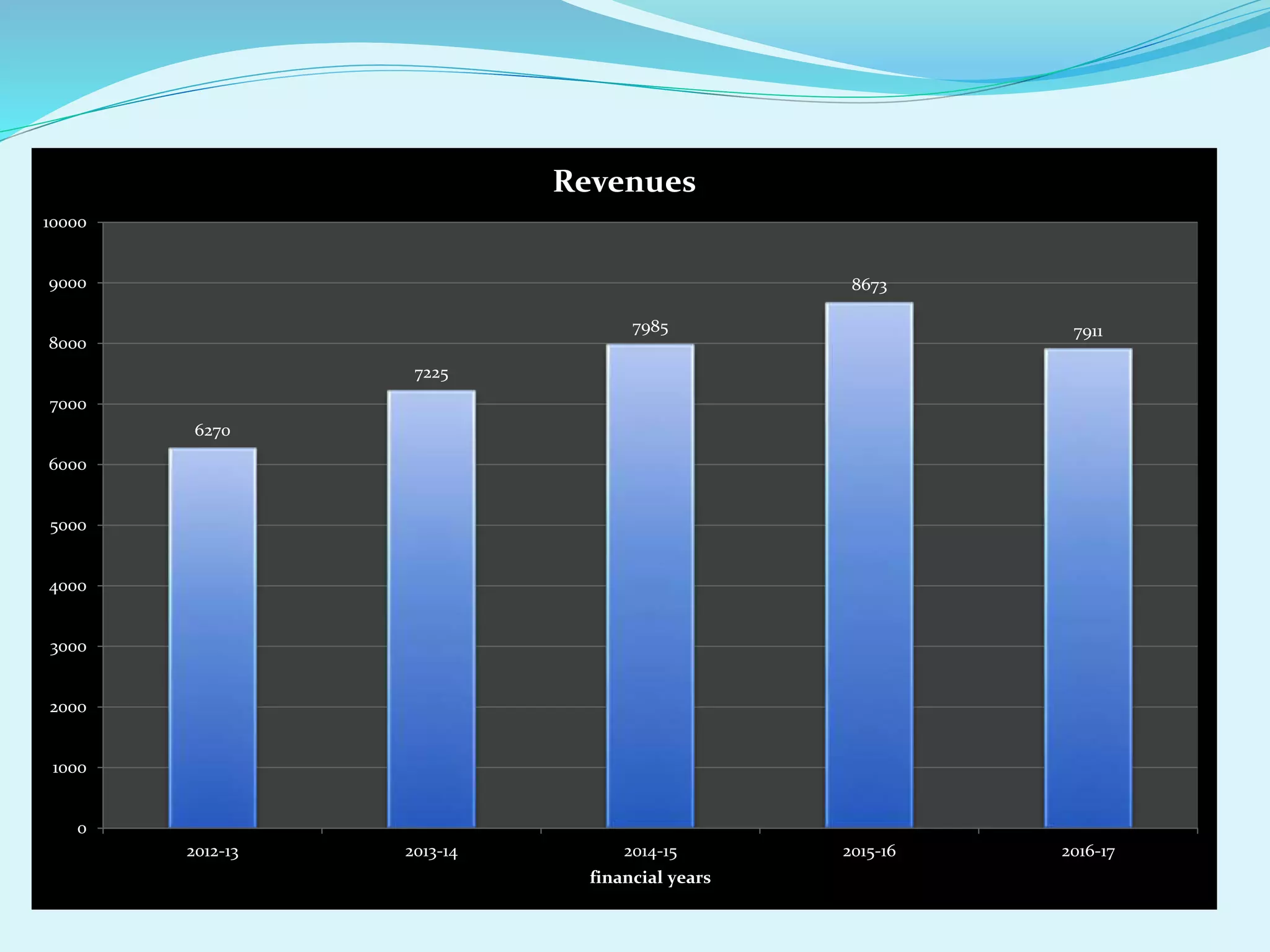 Revenues

10000
9000
8000
7000
6000
5000
4000
3000
2000
1000
0

6270
7225
7985
8673
7911

2012-13
2013-14
2014-15
2015-16
2016-17

financial years